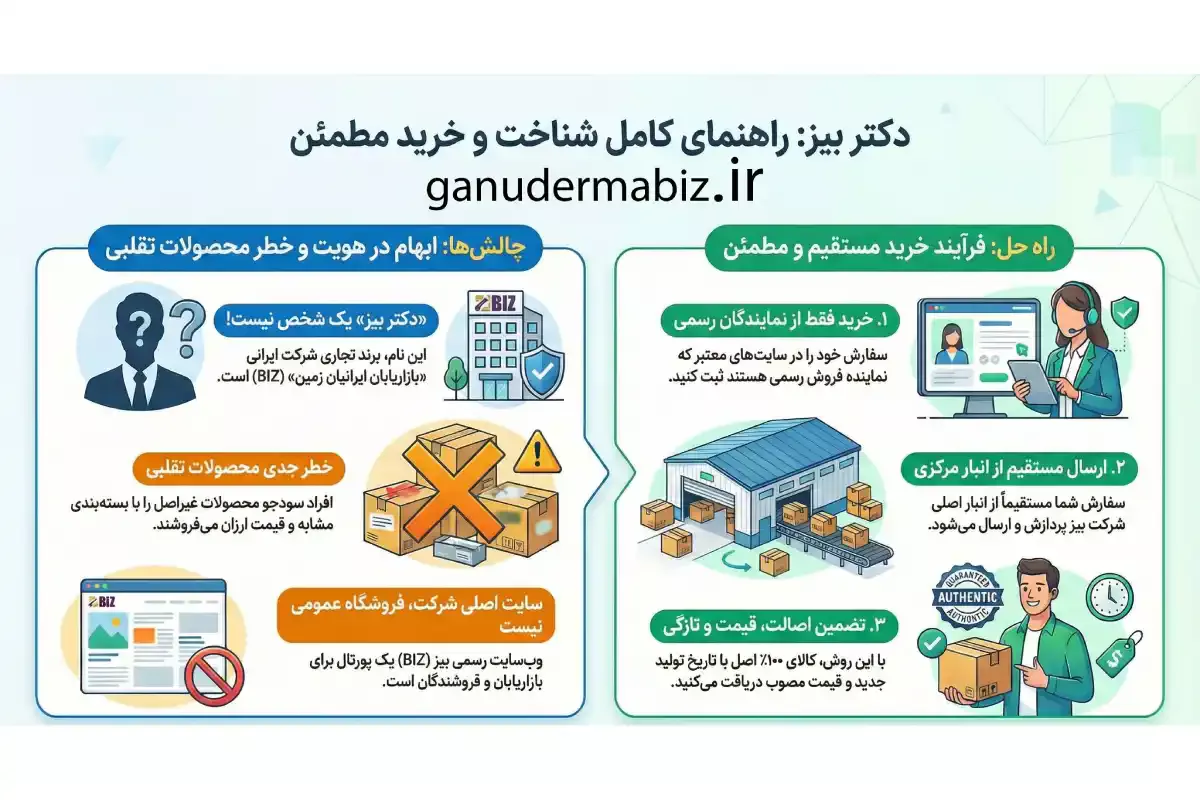 دکتر بیز: راهنمای کامل شناخت و خرید مطمئن
ganudermabiz.ir

راه حل: فرآیند خرید مستقیم و مطمئن

۱. خرید فقط از نمایندگان رسمی
سفارش خود را در سایت‌های معتبر که نماینده فروش رسمی هستند ثبت کنید.

۲. ارسال مستقیم از انبار مرکزی
سفارش شما مستقیماً از انبار اصلی شرکت بیز پردازش و ارسال می‌شود.

۳. تضمین اصالت، قیمت و تازگی
با این روش، کالای ۱۰۰٪ اصل با تاریخ تولید جدید و قیمت مصوب دریافت می‌کنید.

GUARANTEED AUTHENTIC AUTHENTIC

چالش‌ها: ابهام در هویت و خطر محصولات تقلبی

BIZ

«دکتر بیز» یک شخص نیست!
این نام، برند تجاری شرکت ایرانی «بازاریابان ایرانیان زمین» (BIZ) است.

خطر جدی محصولات تقلبی
افراد سودجو محصولات غیراصل را با بسته‌بندی مشابه و قیمت ارزان می‌فروشند.

BIZ

BIZ

سایت اصلی شرکت، فروشگاه عمومی نیست
وب‌سایت رسمی بیز (BIZ) یک پورتال برای بازاریابان و فروشندگان است.